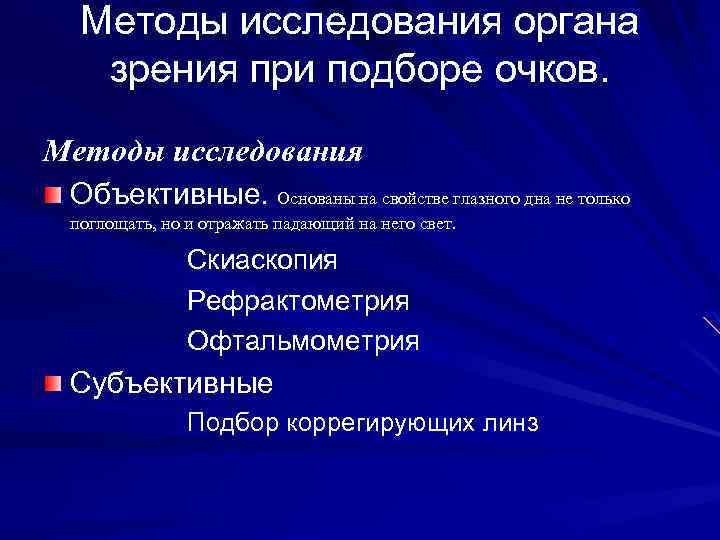 Методы исследования органа зрения при подборе очков.

Методы исследования

Объективные. Основаны на свойстве глазного дна не только поглощать, но и отражать падающий на него свет.

Скиаскопия

Рефрактометрия

Офтальмометрия

Субъективные

Подбор коррегирующих линз